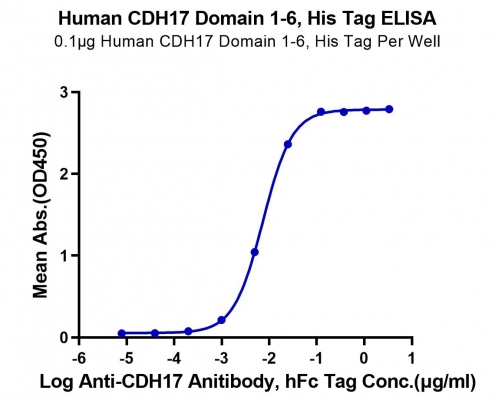 Human CDH17 Domain 1-6, His Tag ELISA
0.1μg Human CDH17 Domain 1-6, His Tag Per Well

Mean Abs.(OD450)

3
2
1
0

-6 -5 -4 -3 -2 -1 0 1

Log Anti-CDH17 Anitibody, hFc Tag Conc.(μg/ml)